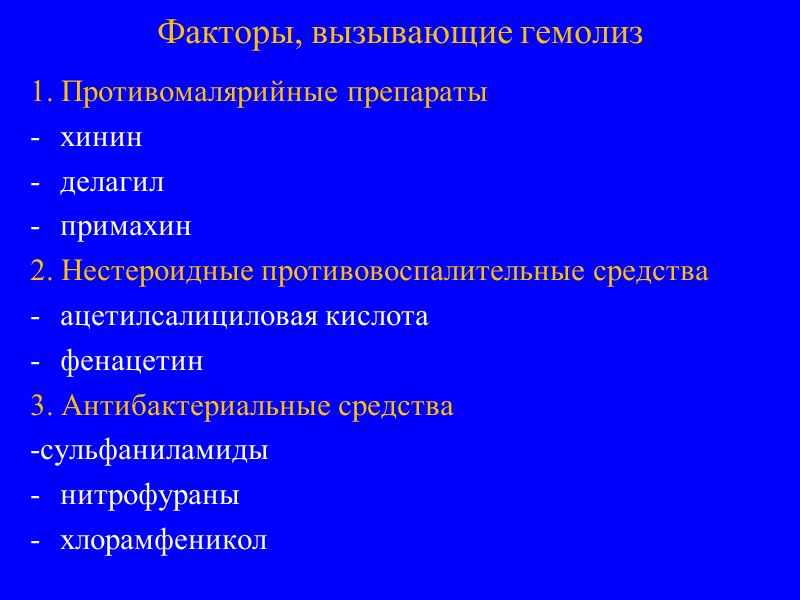 Факторы, вызывающие гемолиз

1. Противомалярийные препараты
- хинин
- делагил
- примахин
2. Нестероидные противовоспалительные средства
- ацетилсалициловая кислота
- фенацетин
3. Антибактериальные средства
-сульфаниламиды
- нитрофураны
- хлорамфеникол